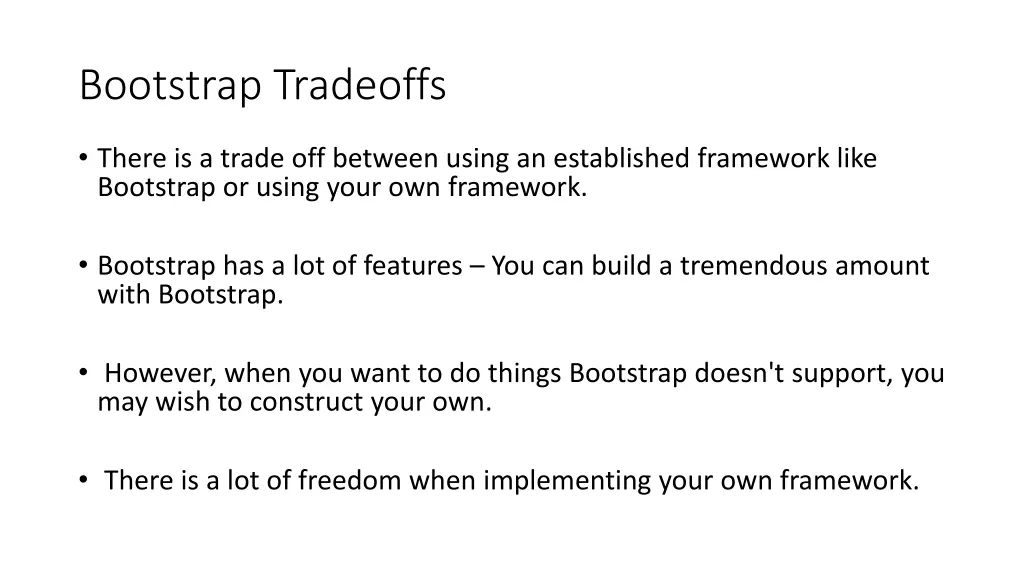 Bootstrap Tradeoffs

• There is a trade off between using an established framework like Bootstrap or using your own framework.

• Bootstrap has a lot of features – You can build a tremendous amount with Bootstrap.

• However, when you want to do things Bootstrap doesn't support, you may wish to construct your own.

• There is a lot of freedom when implementing your own framework.